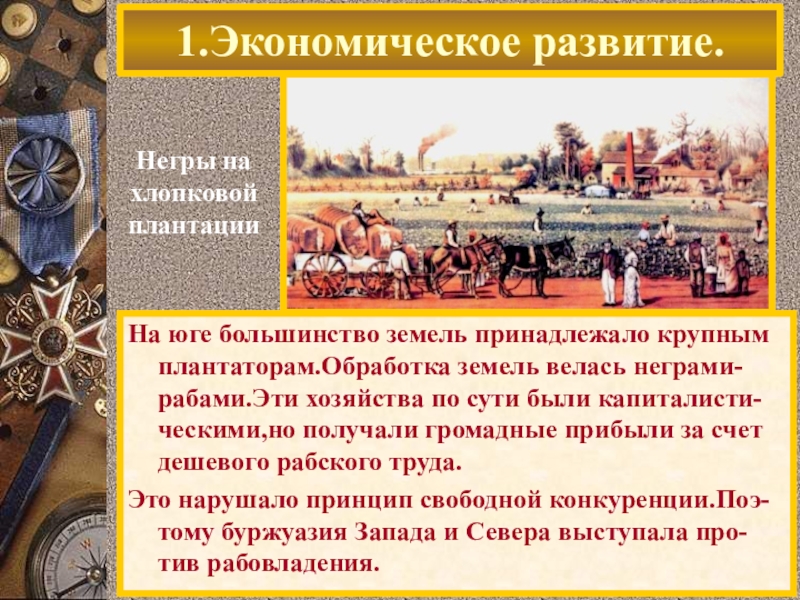 1.Экономическое развитие.

Негры на хлопковой плантации

На юге большинство земель принадлежало крупным плантаторам.Обработка земель велась неграми-рабами.Эти хозяйства по сути были капиталистическими,но получали громадные прибыли за счет дешевого рабского труда.

Это нарушало принцип свободной конкуренции.Поэтому буржуазия Запада и Севера выступала против рабовладения.